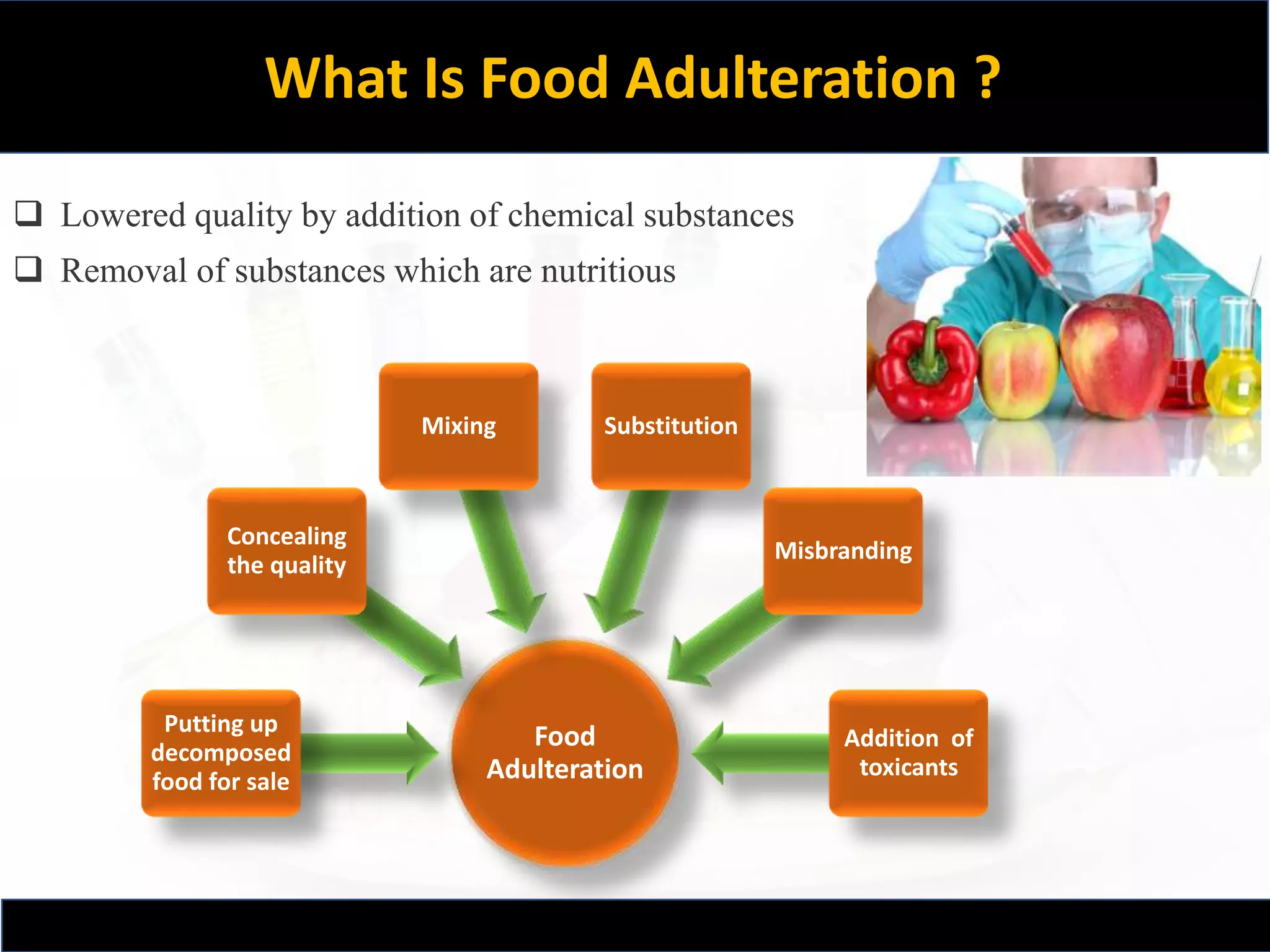 What Is Food Adulteration ?

❑ Lowered quality by addition of chemical substances
❑ Removal of substances which are nutritious

Mixing

Substitution

Concealing the quality

Misbranding

Putting up decomposed food for sale

Food Adulteration

Addition of toxicants